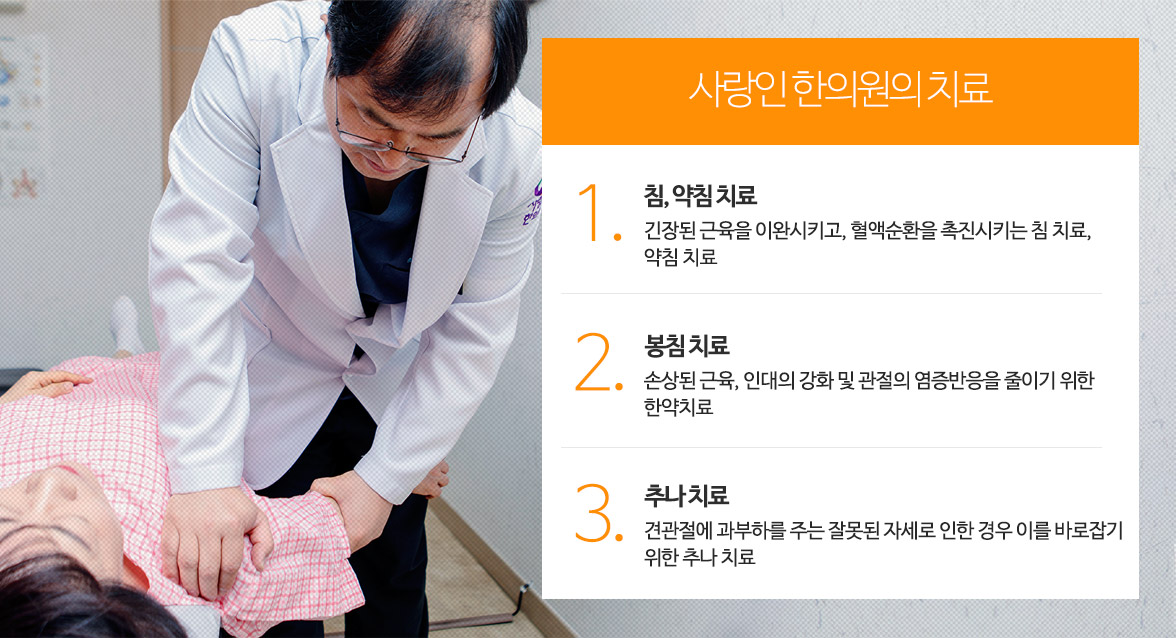 사랑인 한의원의 치료

1. 침, 약침 치료
긴장된 근육을 이완시키고, 혈액순환을 촉진시키는 침 치료, 약침 치료

2. 봉침 치료
손상된 근육, 인대의 강화 및 관절의 염증반응을 줄이기 위한 한약치료

3. 추나 치료
견관절에 과부하를 주는 잘못된 자세로 인한 경우 이를 바로잡기 위한 추나 치료